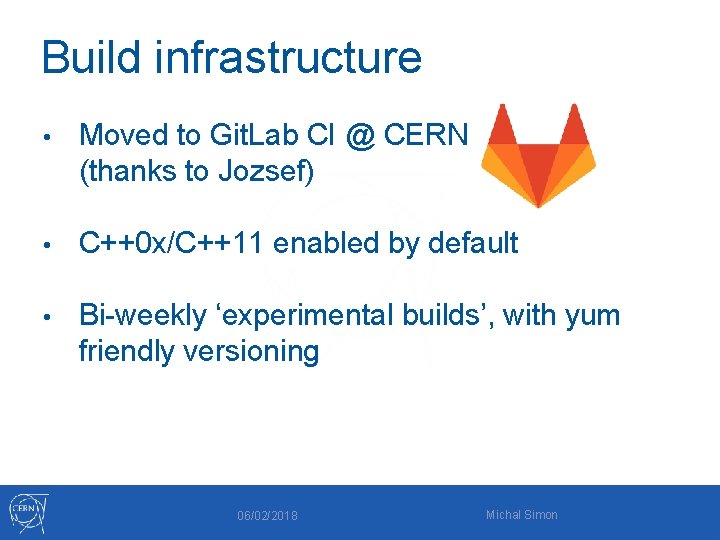 Build infrastructure

• Moved to GitLab CI @ CERN (thanks to Jozsef)

• C++0x/C++11 enabled by default

• Bi-weekly ‘experimental builds’, with yum friendly versioning

CERN

06/02/2018

Michal Simon